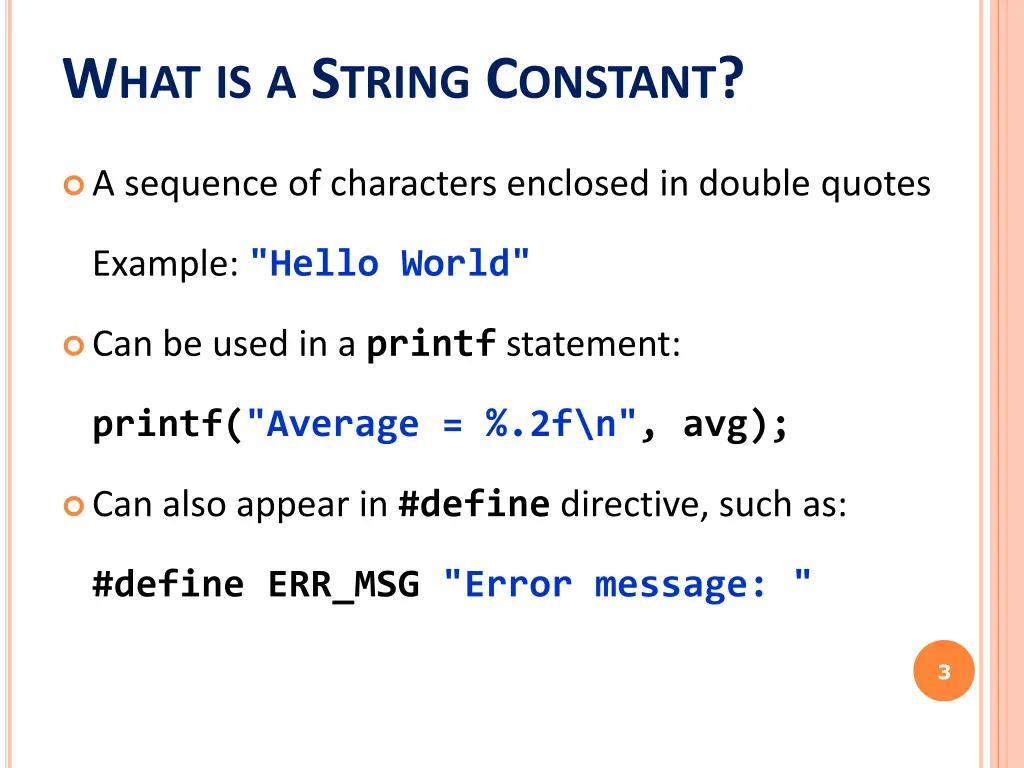 WHAT IS A STRING CONSTANT?

A sequence of characters enclosed in double quotes

Example: "Hello World"

Can be used in a printf statement:

printf("Average = %.2f\n", avg);

Can also appear in #define directive, such as:

#define ERR_MSG "Error message: "

3